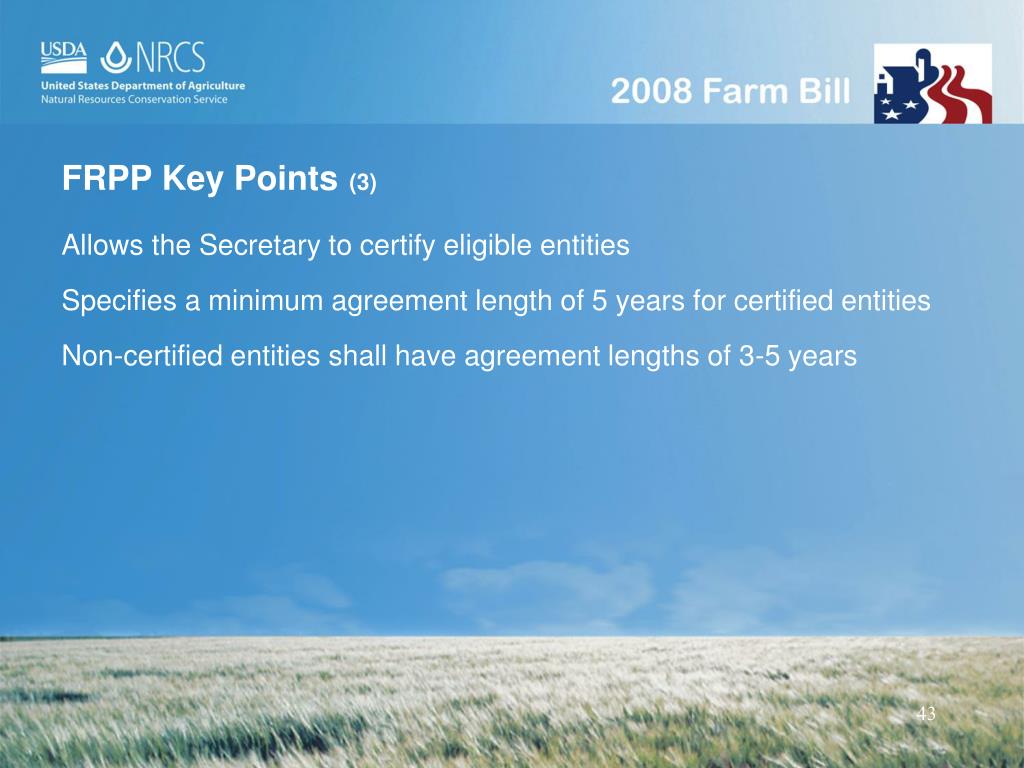 USDA NRCS
United States Department of Agriculture
Natural Resources Conservation Service

2008 Farm Bill

FRPP Key Points (3)

Allows the Secretary to certify eligible entities

Specifies a minimum agreement length of 5 years for certified entities

Non-certified entities shall have agreement lengths of 3-5 years

43